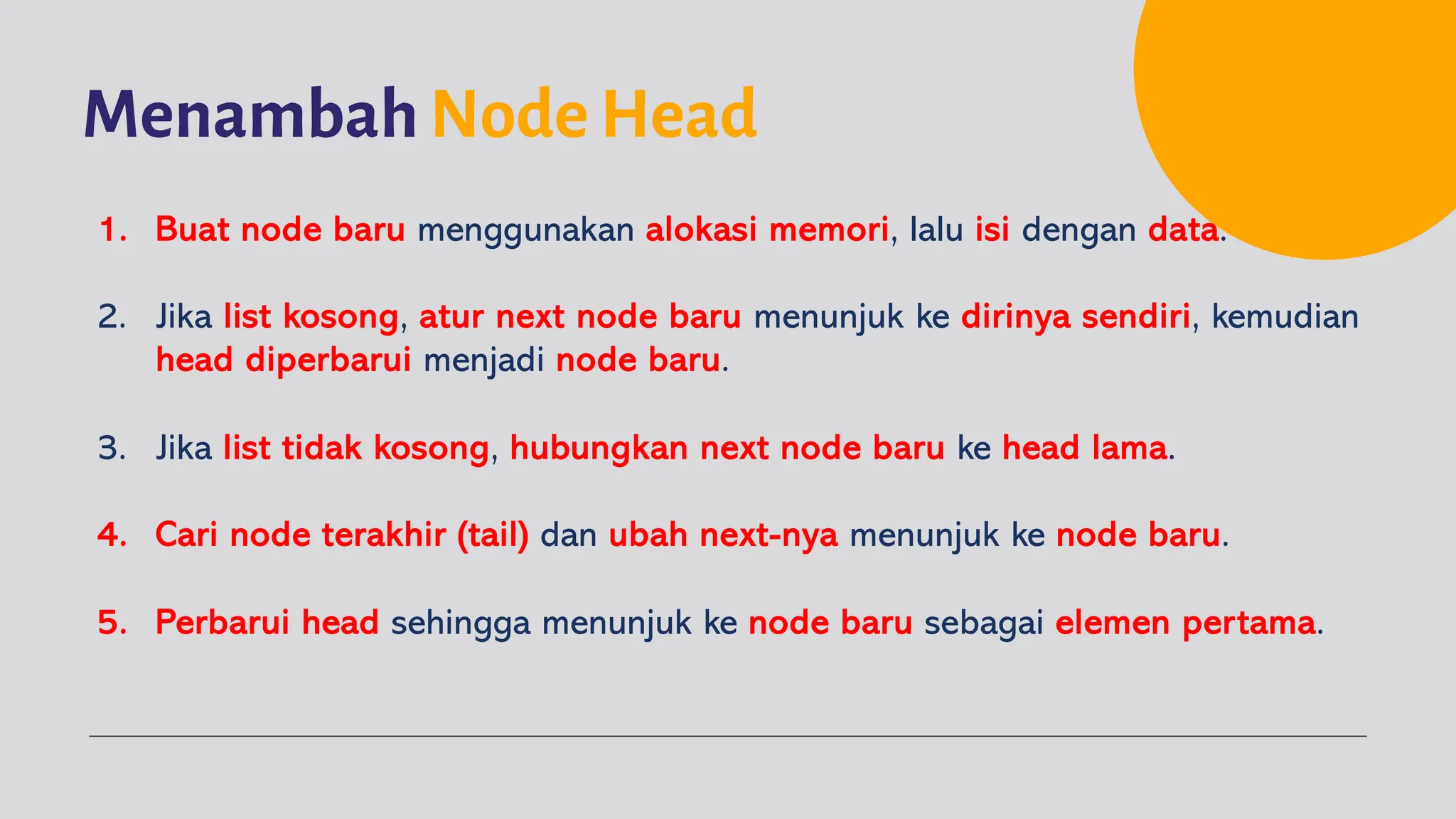 Menambah Node Head

1. Buat node baru menggunakan alokasi memori, lalu isi dengan data.

2. Jika list kosong, atur next node baru menunjuk ke dirinya sendiri, kemudian head diperbarui menjadi node baru.

3. Jika list tidak kosong, hubungkan next node baru ke head lama.

4. Cari node terakhir (tail) dan ubah next-nya menunjuk ke node baru.

5. Perbarui head sehingga menunjuk ke node baru sebagai elemen pertama.